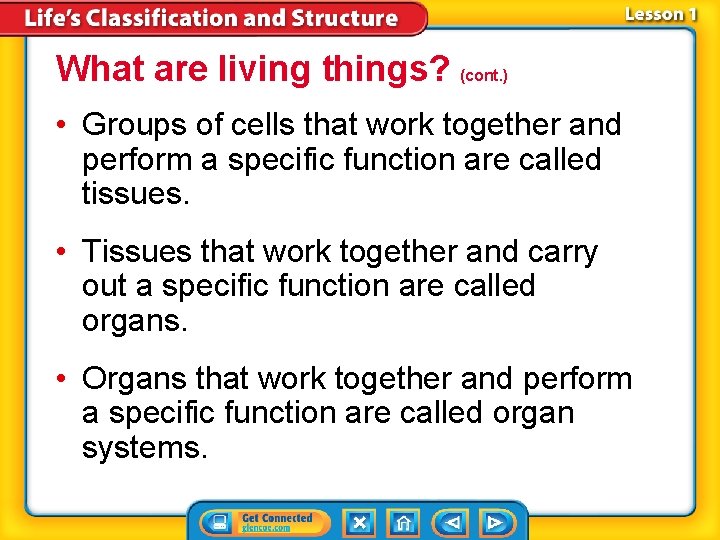 Life's Classification and Structure

Lesson 1

What are living things? (cont.)

• Groups of cells that work together and perform a specific function are called tissues.

• Tissues that work together and carry out a specific function are called organs.

• Organs that work together and perform a specific function are called organ systems.

Get Connected
glencoe.com